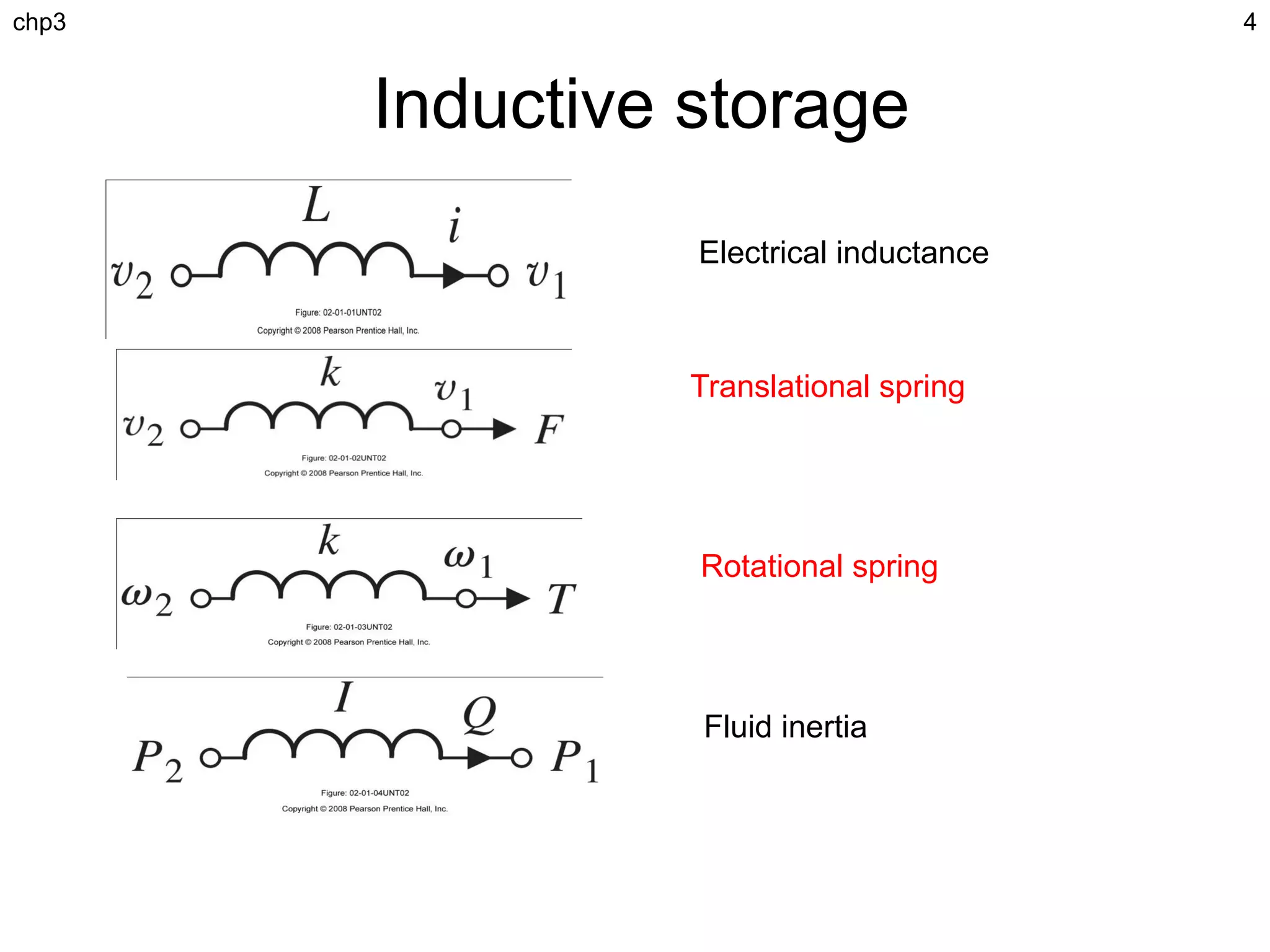 chp3

4

Inductive storage

$L$ $i$ $v_2$ $v_1$

Figure: 02-01-01UNT02
Copyright © 2008 Pearson Prentice Hall, Inc.

Electrical inductance

$k$ $v_1$ $v_2$ $F$

Figure: 02-01-02UNT02
Copyright © 2008 Pearson Prentice Hall, Inc.

Translational spring

$k$ $\omega_1$ $\omega_2$ $T$

Figure: 02-01-03UNT02
Copyright © 2008 Pearson Prentice Hall, Inc.

Rotational spring

$I$ $Q$ $P_2$ $P_1$

Figure: 02-01-04UNT02
Copyright © 2008 Pearson Prentice Hall, Inc.

Fluid inertia